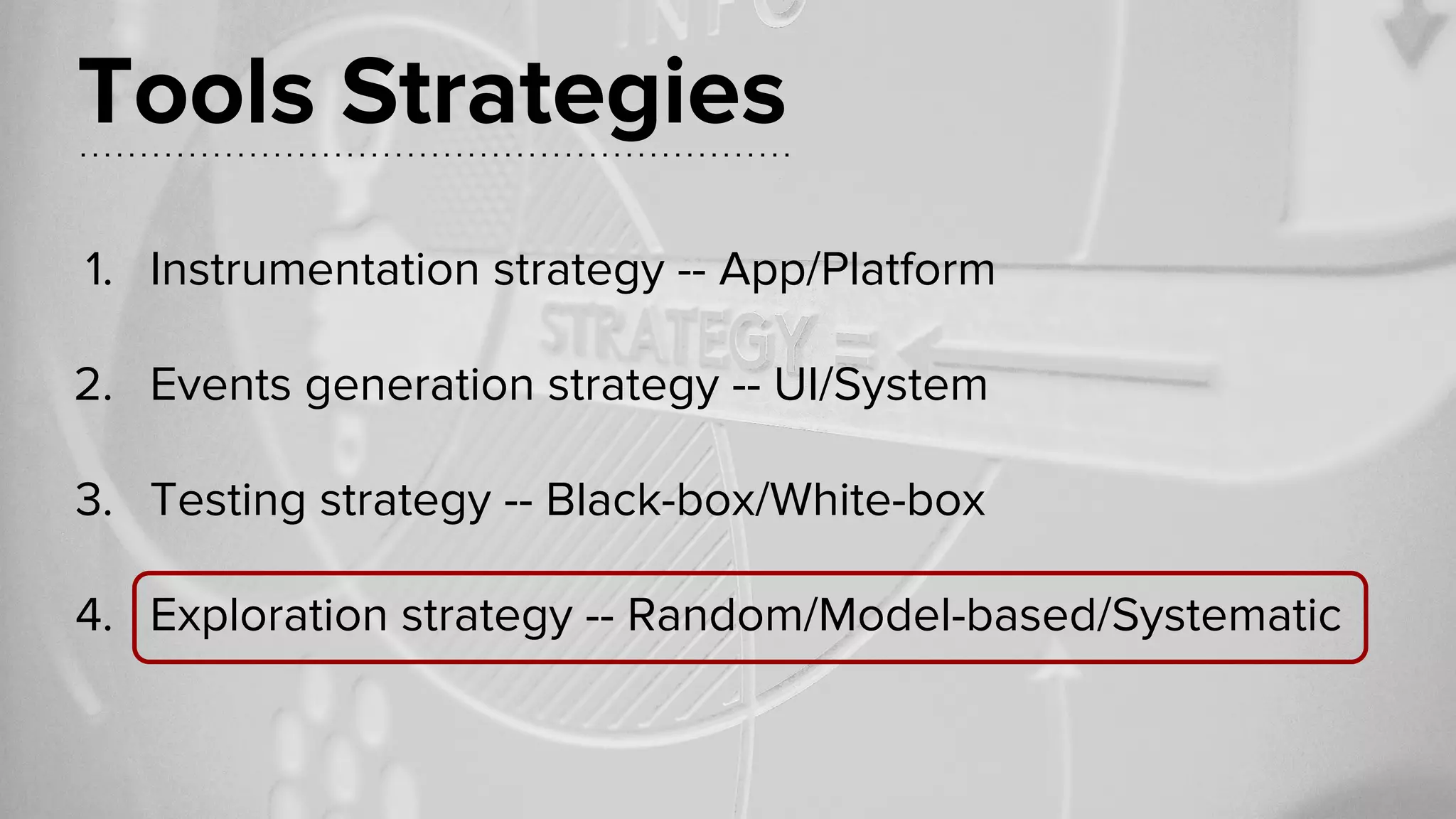 Tools Strategies

1. Instrumentation strategy -- App/Platform

2. Events generation strategy -- UI/System

3. Testing strategy -- Black-box/White-box

4. Exploration strategy -- Random/Model-based/Systematic